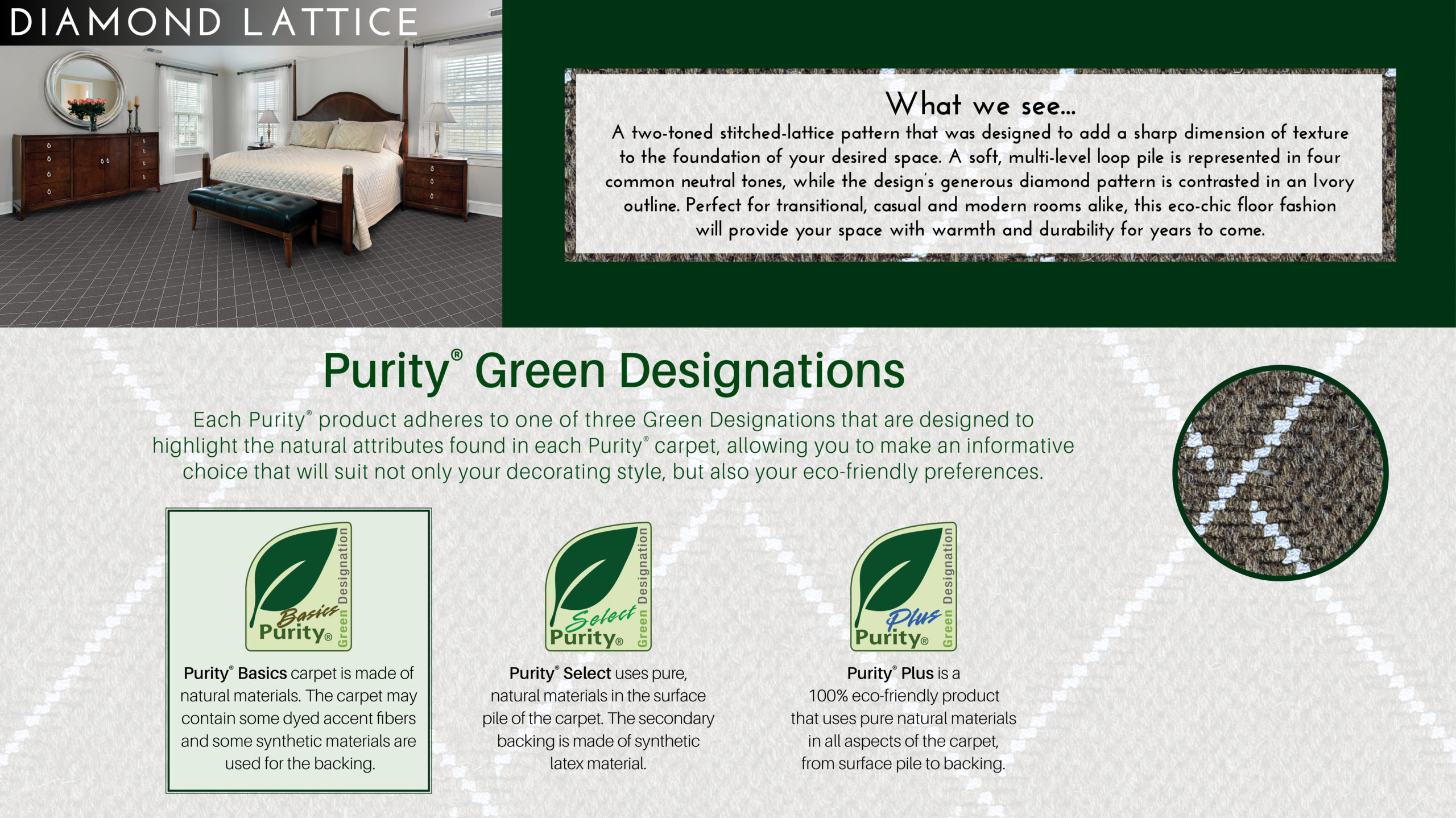 DIAMOND LATTICE

What we see...
A two-toned stitched-lattice pattern that was designed to add a sharp dimension of texture to the foundation of your desired space. A soft, multi-level loop pile is represented in four common neutral tones, while the design's generous diamond pattern is contrasted in an Ivory outline. Perfect for transitional, casual and modern rooms alike, this eco-chic floor fashion will provide your space with warmth and durability for years to come.

Purity® Green Designations

Each Purity® product adheres to one of three Green Designations that are designed to highlight the natural attributes found in each Purity® carpet, allowing you to make an informative choice that will suit not only your decorating style, but also your eco-friendly preferences.

Basics Purity® Green Designation

Purity® Basics carpet is made of natural materials. The carpet may contain some dyed accent fibers and some synthetic materials are used for the backing.

Select Purity® Green Designation

Purity® Select uses pure, natural materials in the surface pile of the carpet. The secondary backing is made of synthetic latex material.

Plus Purity® Green Designation

Purity® Plus is a 100% eco-friendly product that uses pure natural materials in all aspects of the carpet, from surface pile to backing.